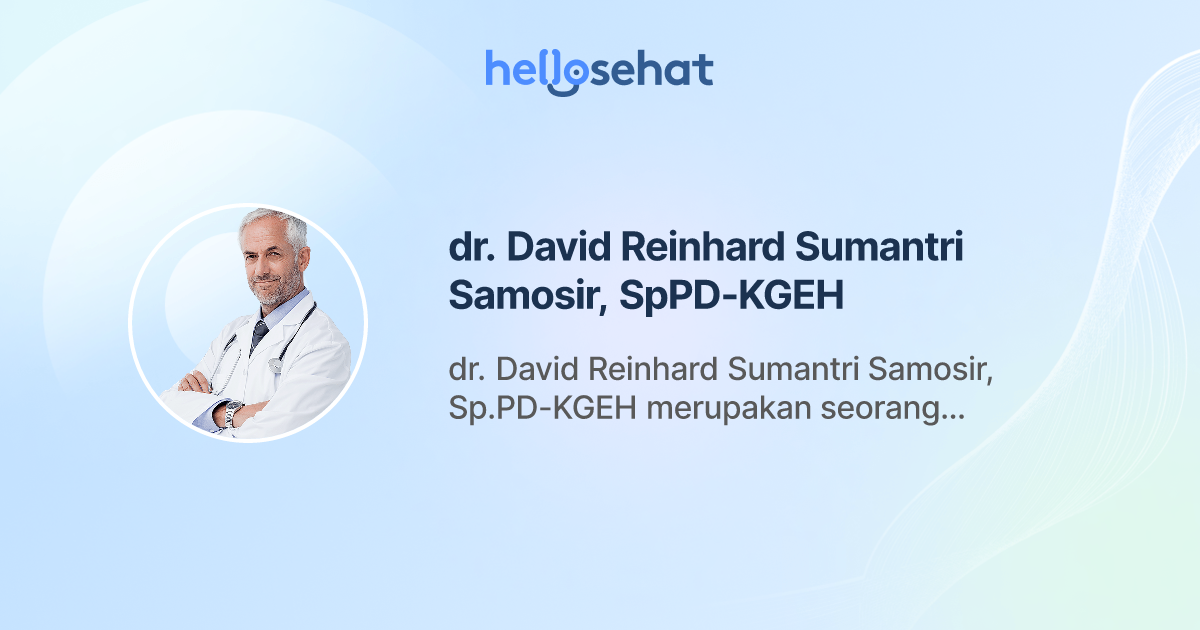 hellosehat

dr. David Reinhard Sumantri Samosir, SpPD-KGEH

dr. David Reinhard Sumantri Samosir, Sp.PD-KGEH merupakan seorang...